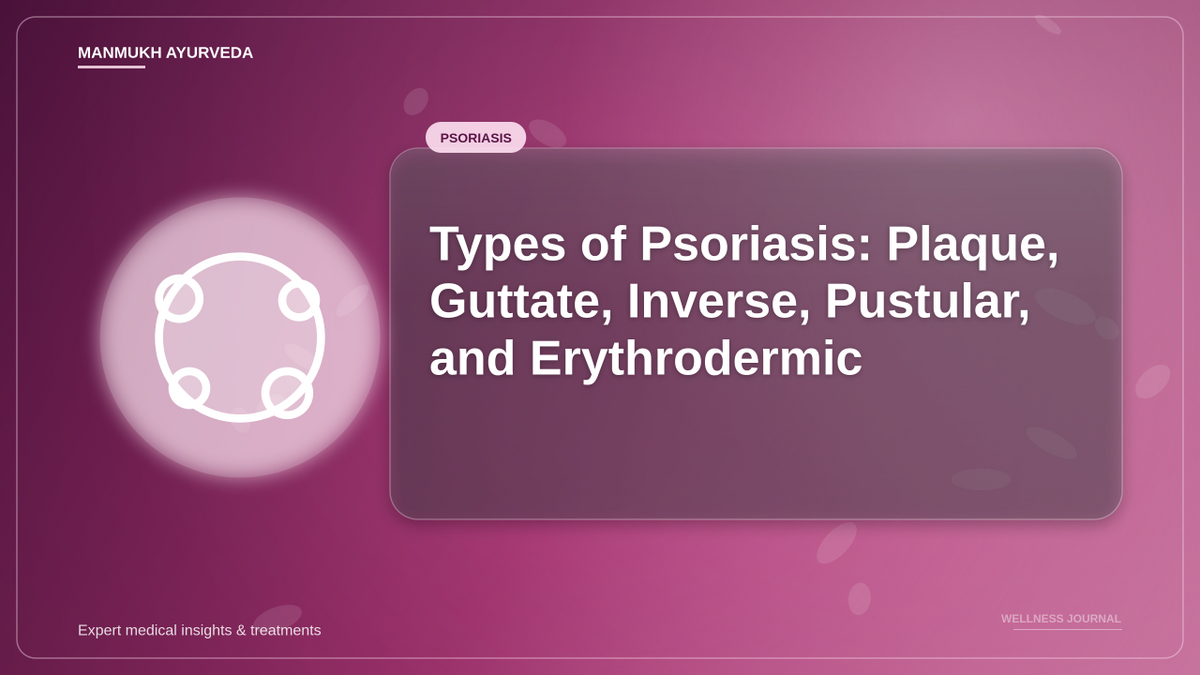 MANMUKH AYURVEDA

PSORIASIS

Types of Psoriasis: Plaque, Guttate, Inverse, Pustular, and Erythrodermic

Expert medical insights & treatments

WELLNESS JOURNAL